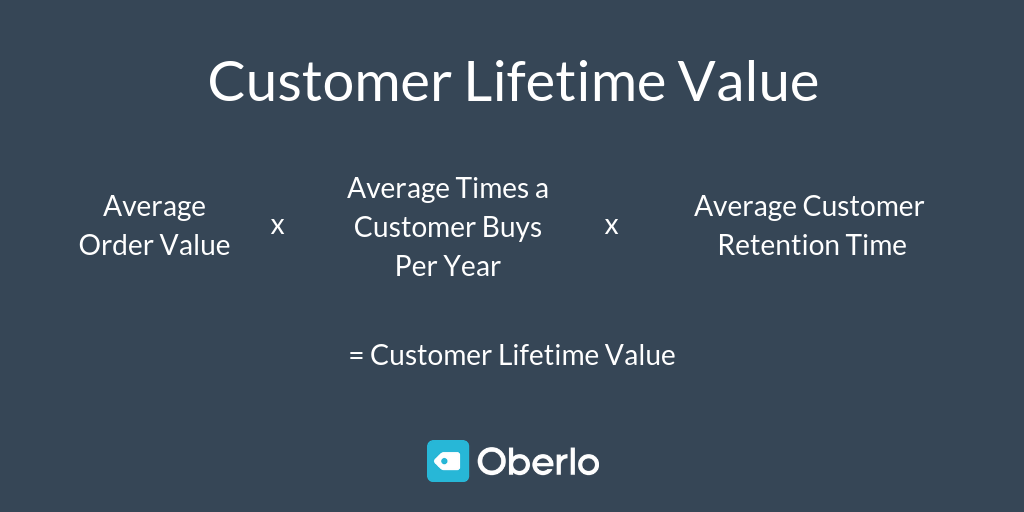 Customer Lifetime Value

Average Order Value x Average Times a Customer Buys Per Year x Average Customer Retention Time

= Customer Lifetime Value

Oberlo